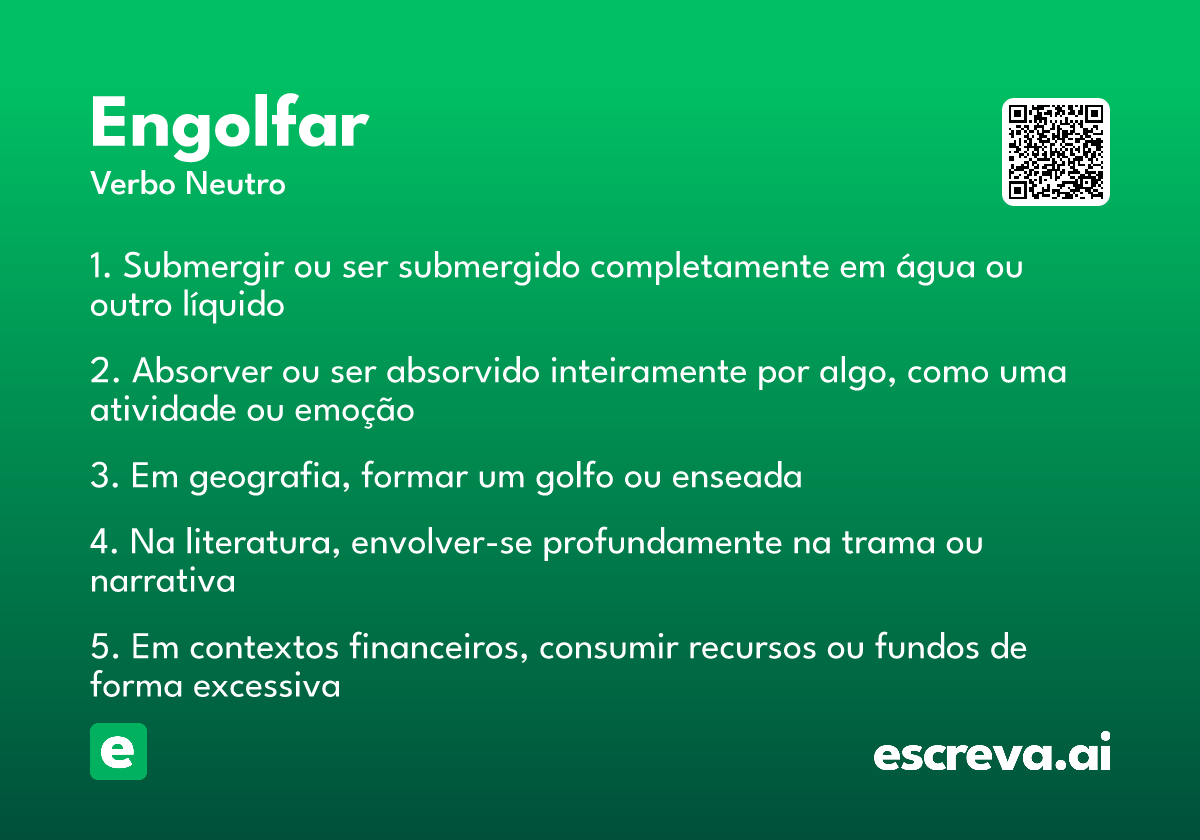 Engolfar
Verbo Neutro

1. Submergir ou ser submergido completamente em água ou outro líquido

2. Absorver ou ser absorvido inteiramente por algo, como uma atividade ou emoção

3. Em geografia, formar um golfo ou enseada

4. Na literatura, envolver-se profundamente na trama ou narrativa

5. Em contextos financeiros, consumir recursos ou fundos de forma excessiva

e

escreva.ai